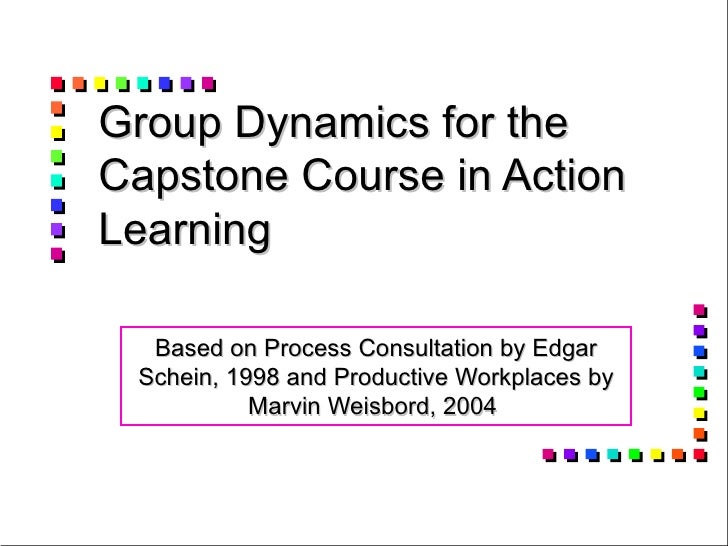 Group Dynamics for the Capstone Course in Action Learning

Based on Process Consultation by Edgar Schein, 1998 and Productive Workplaces by Marvin Weisbord, 2004